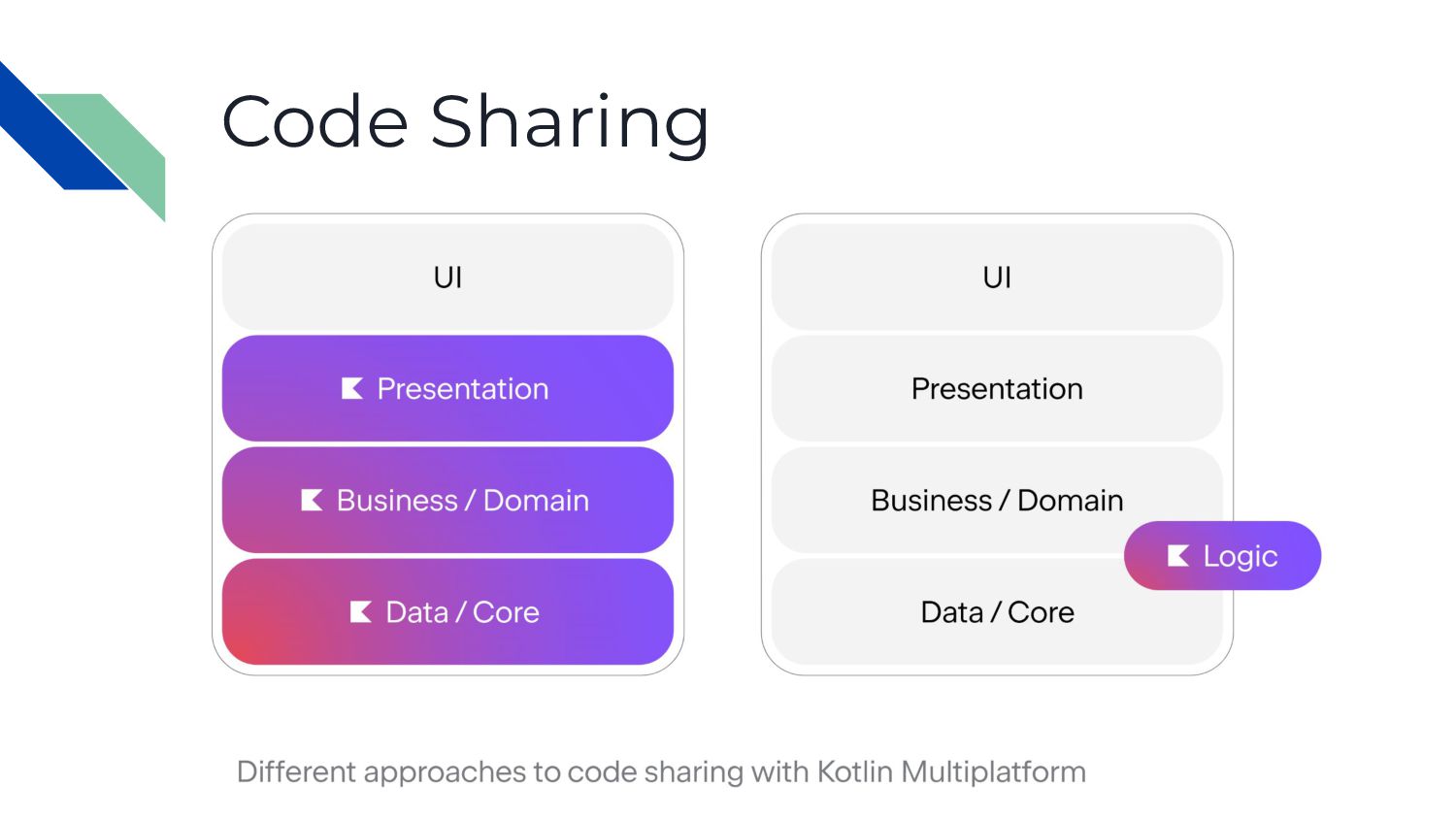 Code Sharing

UI

Presentation

Business / Domain

Data / Core

UI

Presentation

Business / Domain

Logic

Data / Core

Different approaches to code sharing with Kotlin Multiplatform